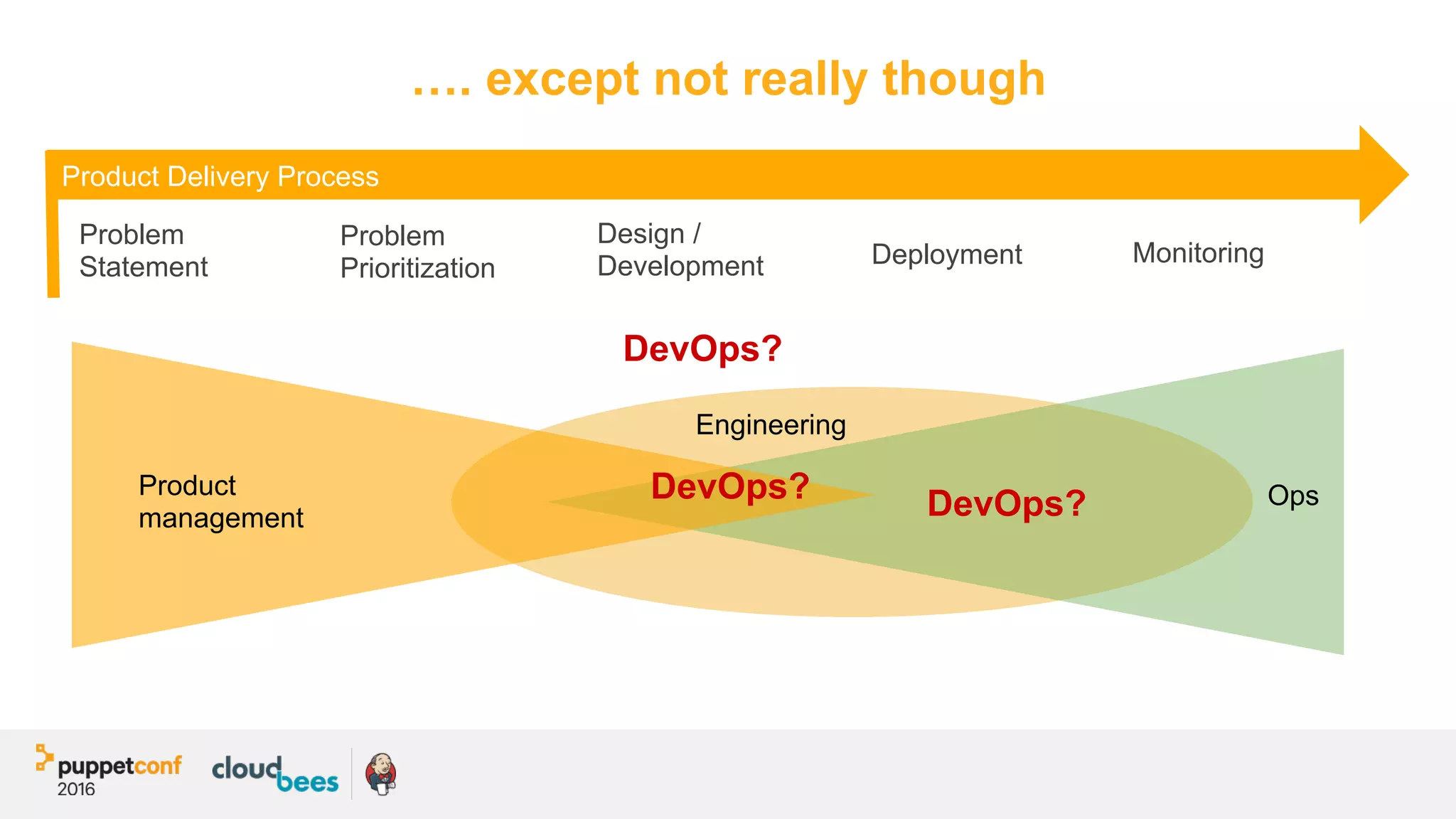 …. except not really though

Product Delivery Process

Problem Statement

Problem Prioritization

Design / Development

Deployment

Monitoring

DevOps?

Engineering

Product management

DevOps?

DevOps?

Ops

puppetconf 2016

cloudbees